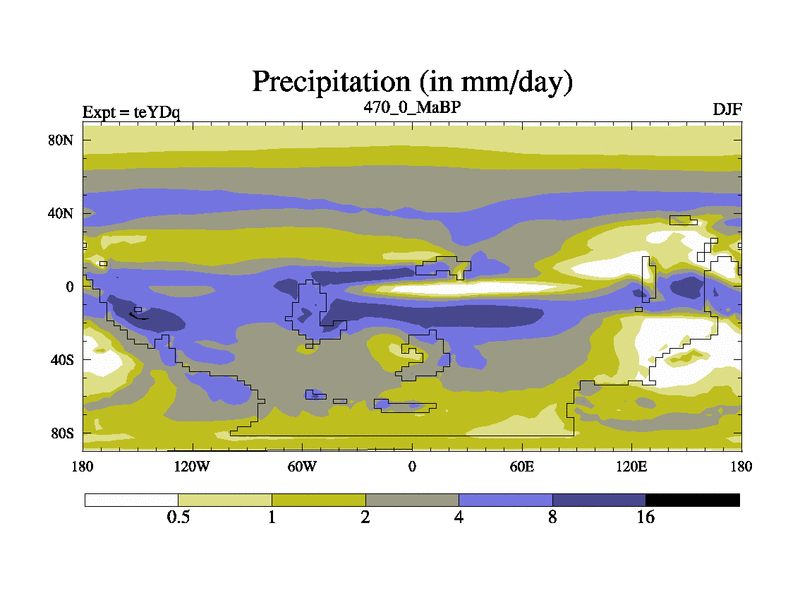 Precipitation (in mm/day)

Expt = teYDq

470_0_MaBP

DJF

80N

40N

0

40S

80S

180

120W

60W

0

60E

120E

180

0.5

1

2

4

8

16